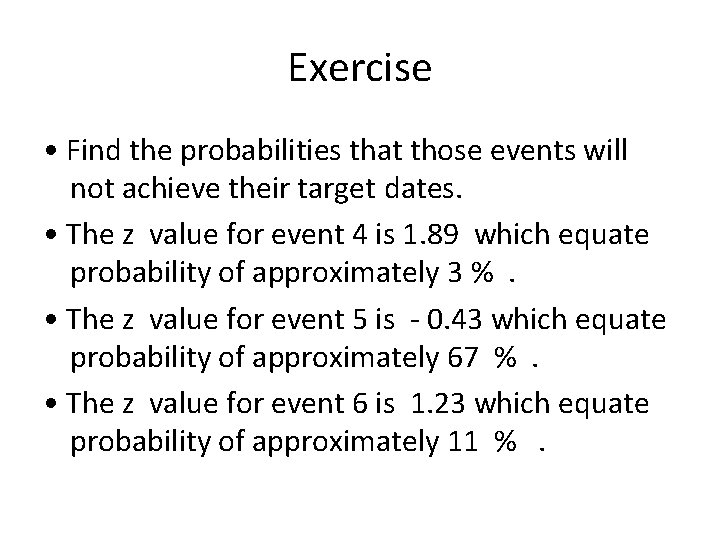 Exercise

• Find the probabilities that those events will not achieve their target dates.

• The z value for event 4 is 1.89 which equate probability of approximately 3 % .

• The z value for event 5 is - 0.43 which equate probability of approximately 67 % .

• The z value for event 6 is 1.23 which equate probability of approximately 11 % .